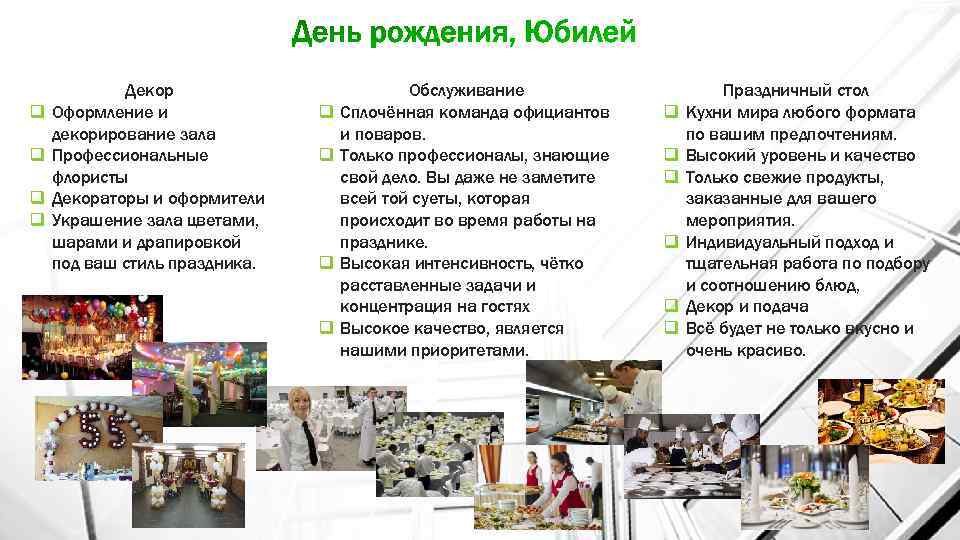 День рождения, Юбилей

Декор
❑ Оформление и декорирование зала
❑ Профессиональные флористы
❑ Декораторы и оформители
❑ Украшение зала цветами, шарами и драпировкой под ваш стиль праздника.

Обслуживание
❑ Сплочённая команда официантов и поваров.
❑ Только профессионалы, знающие свой дело. Вы даже не заметите всей той суеты, которая происходит во время работы на празднике.
❑ Высокая интенсивность, чётко расставленные задачи и концентрация на гостях
❑ Высокое качество, является нашими приоритетами.

Праздничный стол
❑ Кухни мира любого формата по вашим предпочтениям.
❑ Высокий уровень и качество
❑ Только свежие продукты, заказанные для вашего мероприятия.
❑ Индивидуальный подход и тщательная работа по подбору и соотношению блюд,
❑ Декор и подача
❑ Всё будет не только вкусно и очень красиво.

55